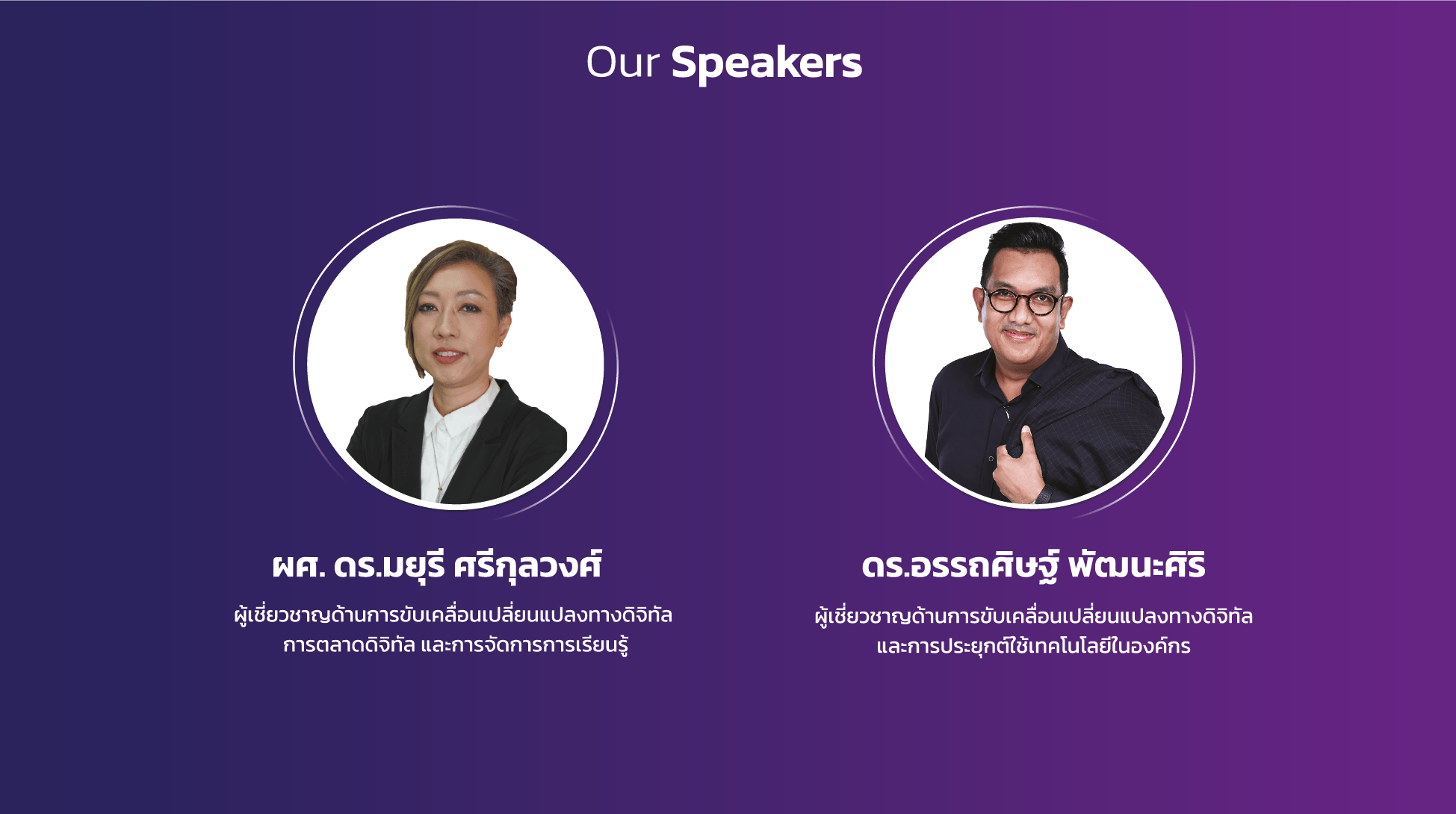 Our Speakers

ผศ. ดร.มยุรี ศรีกุลวงศ์

ผู้เชี่ยวชาญด้านการขับเคลื่อนเปลี่ยนแปลงทางดิจิทัล การตลาดดิจิทัล และการจัดการการเรียนรู้

ดร.อรรถศิษฐ์ พัฒนะศิริ

ผู้เชี่ยวชาญด้านการขับเคลื่อนเปลี่ยนแปลงทางดิจิทัล และการประยุกต์ใช้เทคโนโลยีในองค์กร